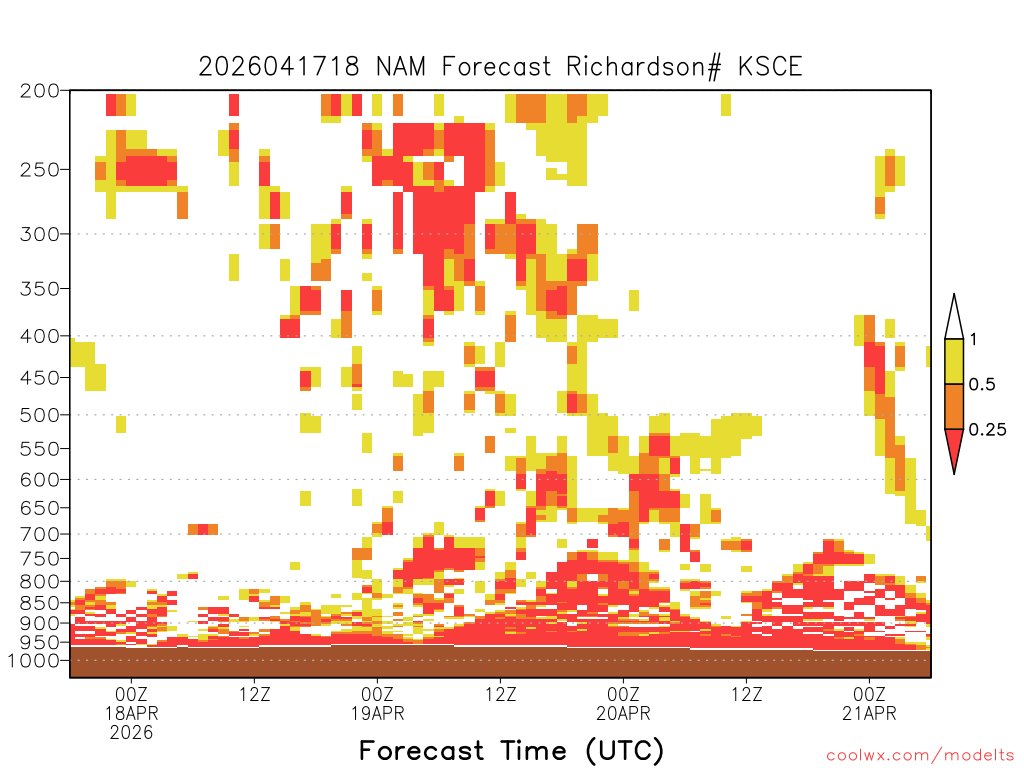 2026041718 NAM Forecast Richardson# KSCE

200
250
300
350
400
450
500
550
600
650
700
750
800
850
900
950
1000

1
0.5
0.25

00Z
18APR
2026
12Z
00Z
19APR
12Z
00Z
20APR
12Z
00Z
21APR

Forecast Time (UTC)

coolwx.com/modelts